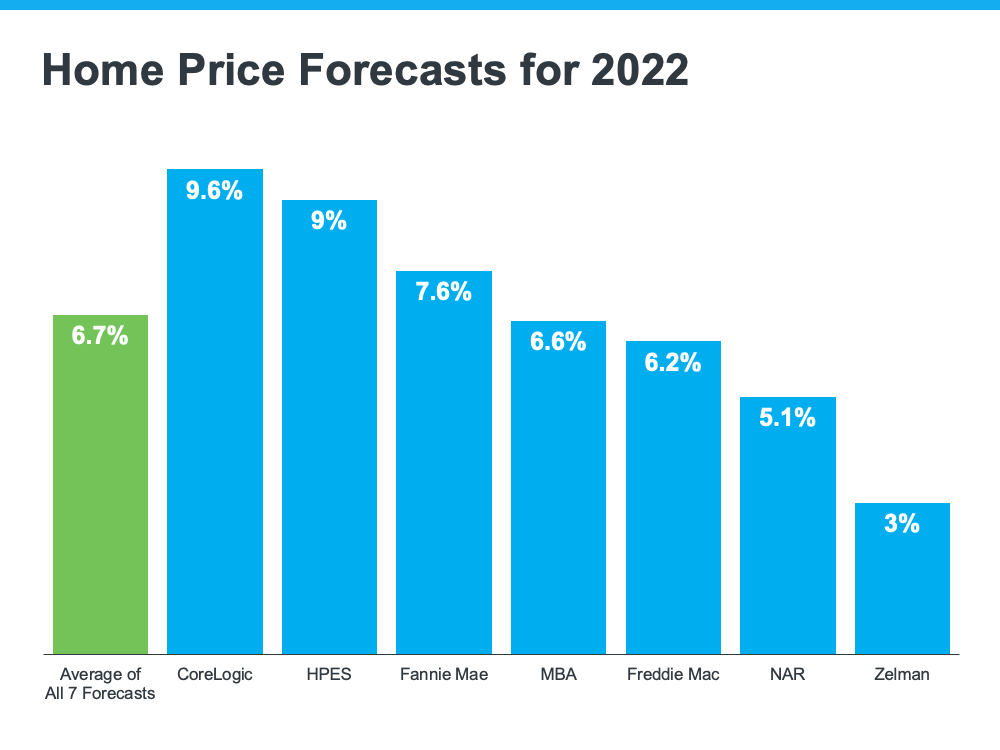 Home Price Forecasts for 2022

6.7%
9.6%
9%
7.6%
6.6%
6.2%
5.1%
3%

Average of All 7 Forecasts
CoreLogic
HPES
Fannie Mae
MBA
Freddie Mac
NAR
Zelman